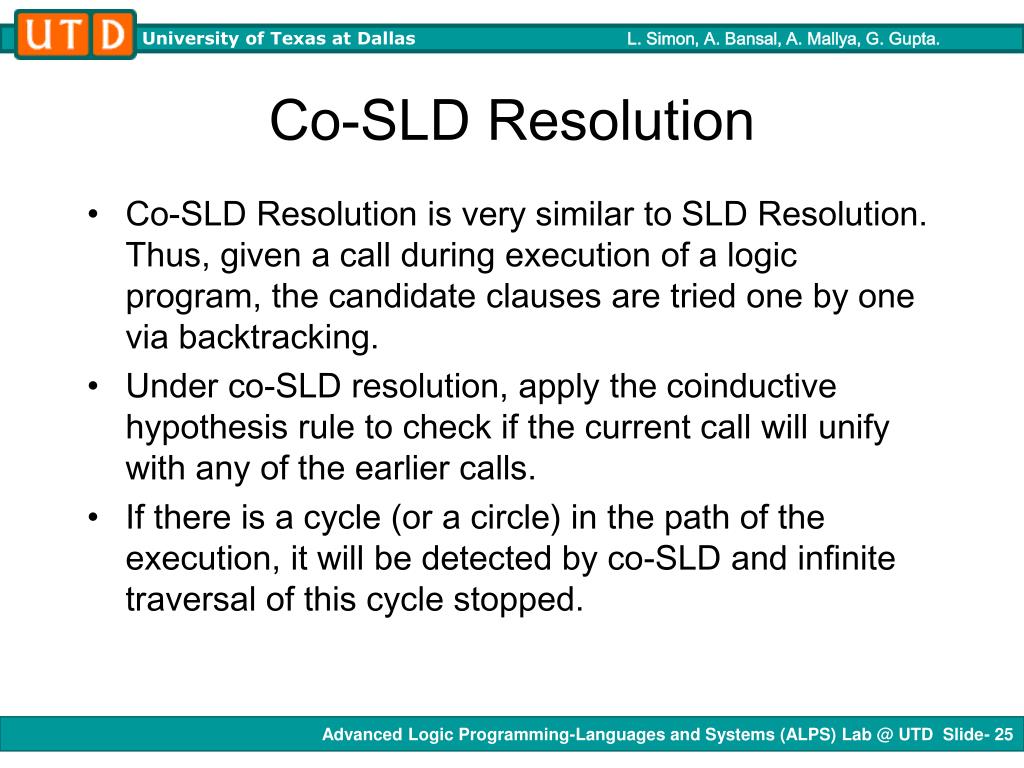 UTD University of Texas at Dallas L. Simon, A. Bansal, A. Mallya, G. Gupta.

Co-SLD Resolution

• Co-SLD Resolution is very similar to SLD Resolution. Thus, given a call during execution of a logic program, the candidate clauses are tried one by one via backtracking.
• Under co-SLD resolution, apply the coinductive hypothesis rule to check if the current call will unify with any of the earlier calls.
• If there is a cycle (or a circle) in the path of the execution, it will be detected by co-SLD and infinite traversal of this cycle stopped.

Advanced Logic Programming-Languages and Systems (ALPS) Lab @ UTD Slide- 25